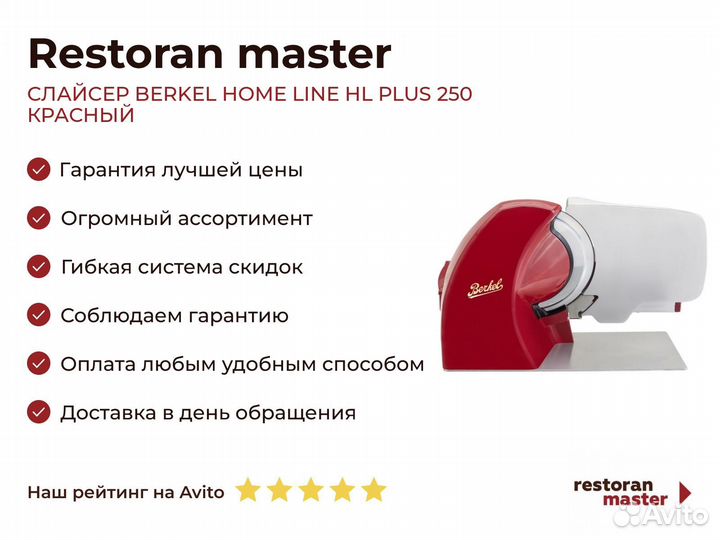 Restoran master

СЛАЙСЕР BERKEL HOME LINE HL PLUS 250 КРАСНЫЙ

Гарантия лучшей цены

Огромный ассортимент

Гибкая система скидок

Соблюдаем гарантию

Оплата любым удобным способом

Доставка в день обращения

Berkel

Наш рейтинг на Avito

restoran master

Avito